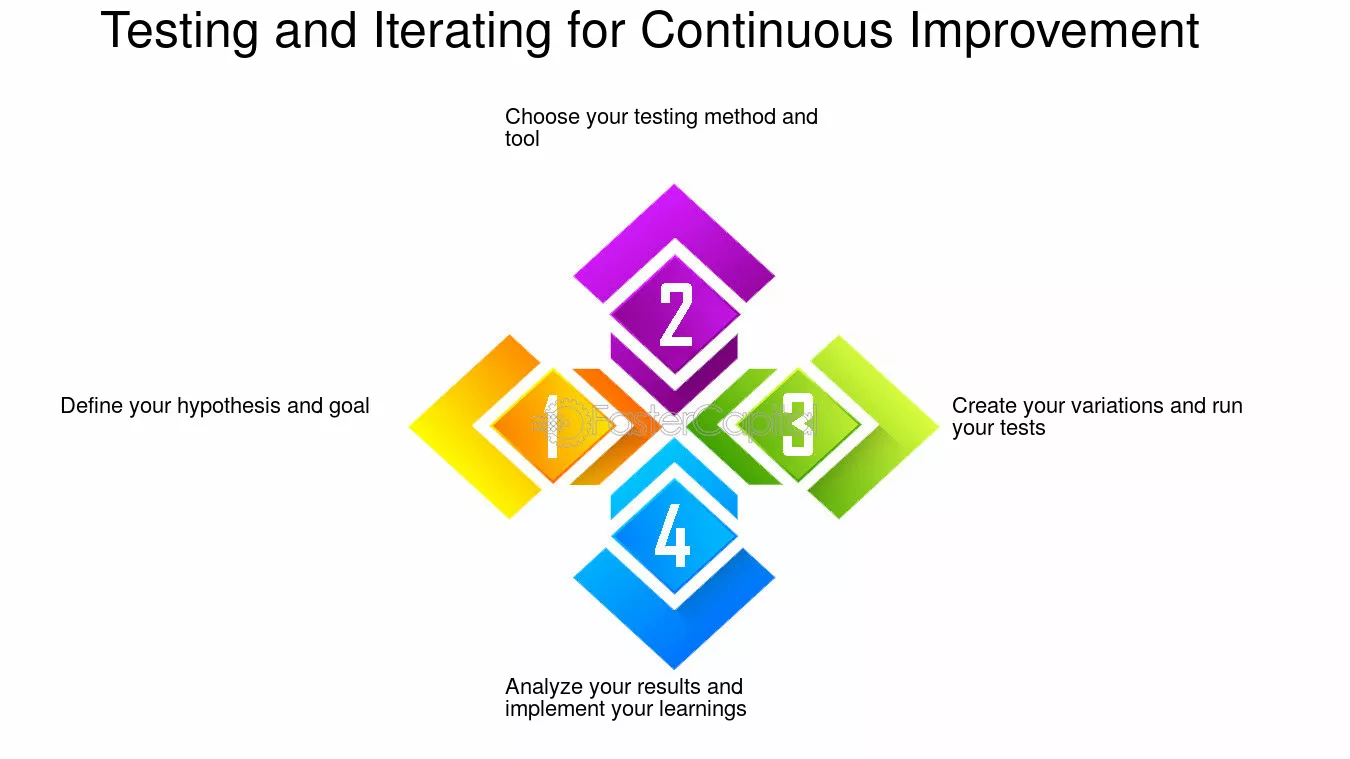 Testing and Iterating for Continuous Improvement

Choose your testing method and tool

2

Define your hypothesis and goal

1

FasterCapital

3

Create your variations and run your tests

4

Analyze your results and implement your learnings